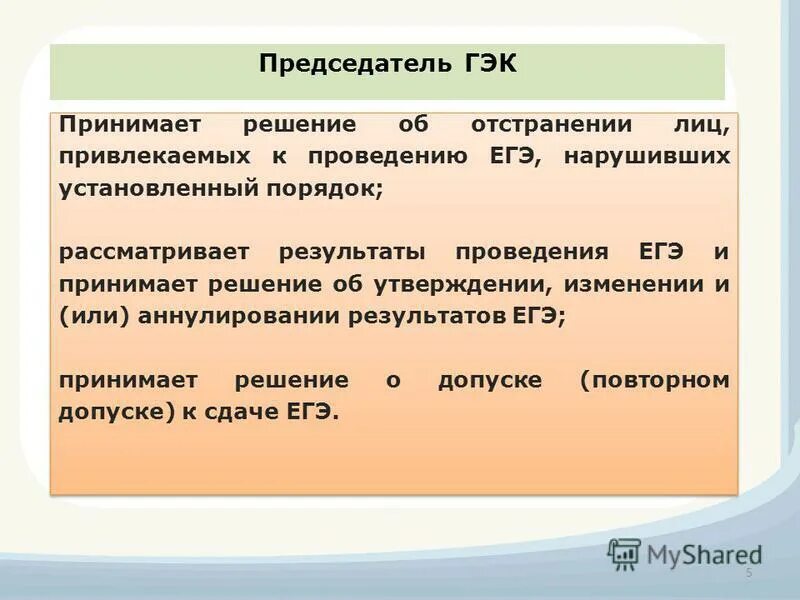 Председатель ГЭК

Принимает решение об отстранении лиц, привлекаемых к проведению ЕГЭ, нарушивших установленный порядок;

рассматривает результаты проведения ЕГЭ и принимает решение об утверждении, изменении и (или) аннулировании результатов ЕГЭ;

принимает решение о допуске (повторном допуске) к сдаче ЕГЭ.

MyShared

5